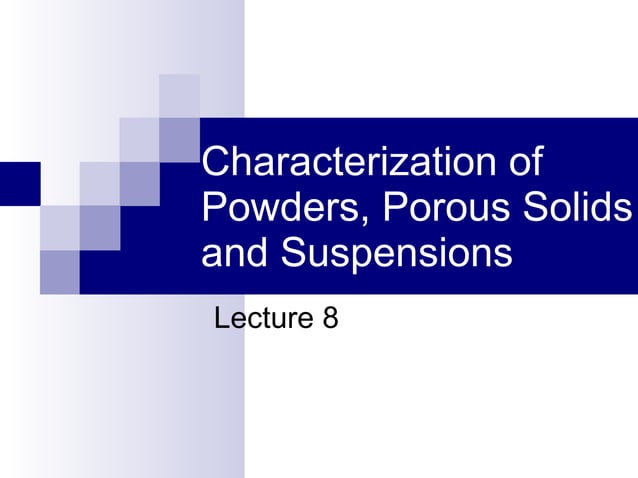 Characterization of Powders, Porous Solids and Suspensions

Lecture 8